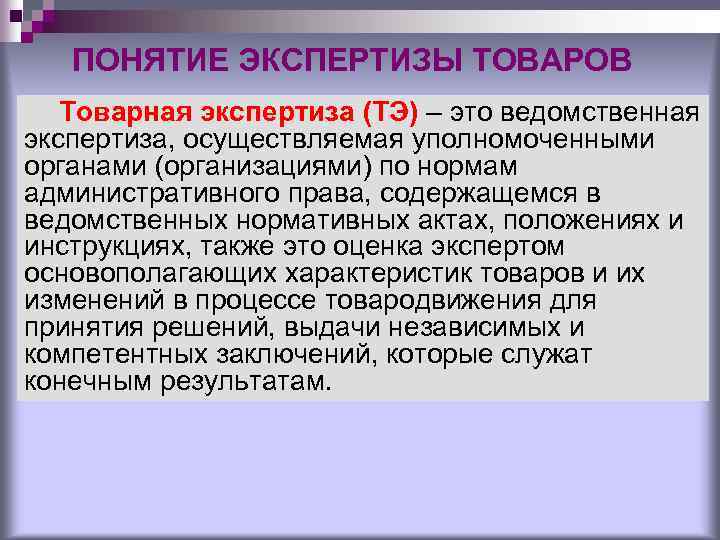 ПОНЯТИЕ ЭКСПЕРТИЗЫ ТОВАРОВ

Товарная экспертиза (ТЭ) – это ведомственная экспертиза, осуществляемая уполномоченными органами (организациями) по нормам административного права, содержащемся в ведомственных нормативных актах, положениях и инструкциях, также это оценка экспертом основополагающих характеристик товаров и их изменений в процессе товародвижения для принятия решений, выдачи независимых и компетентных заключений, которые служат конечным результатам.